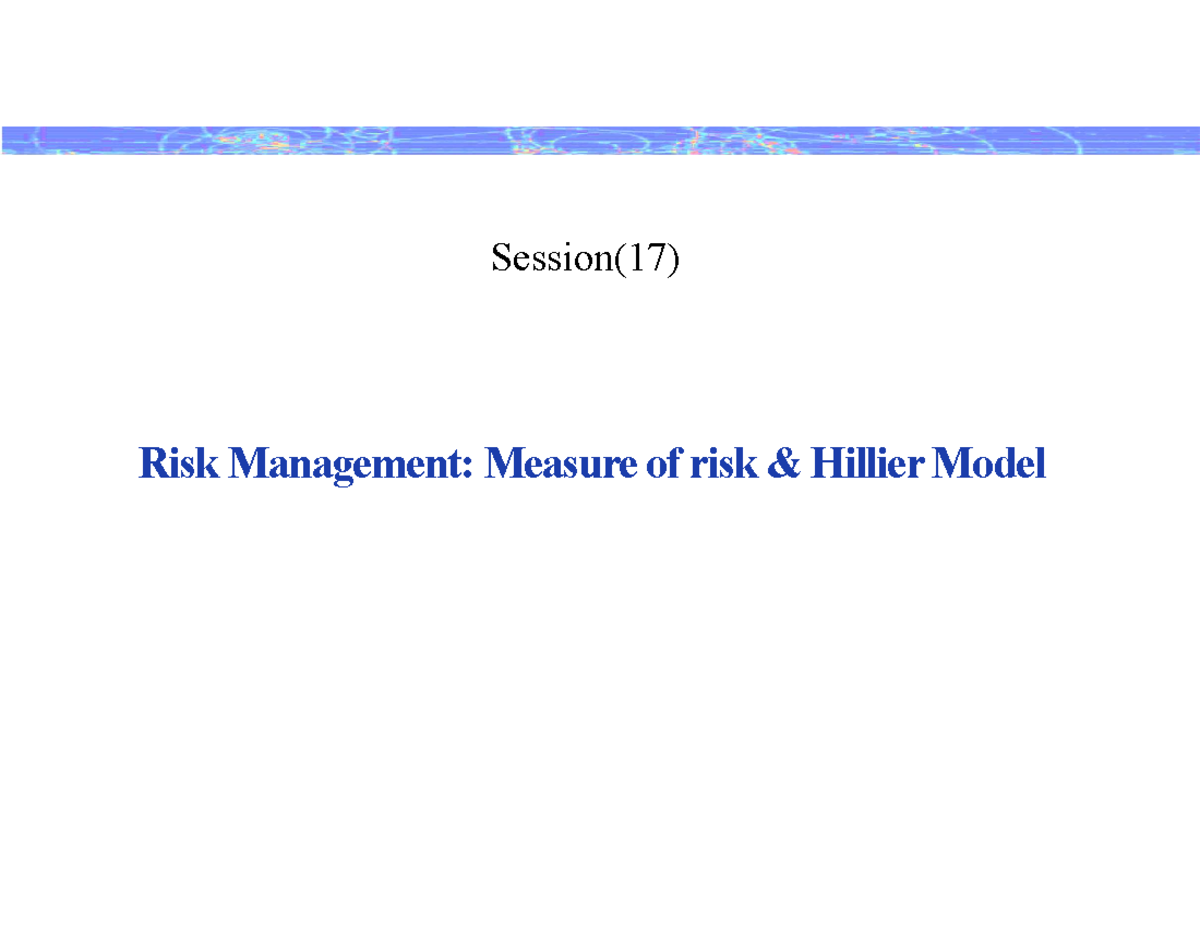 Session(17)

Risk Management: Measure of risk & Hillier Model